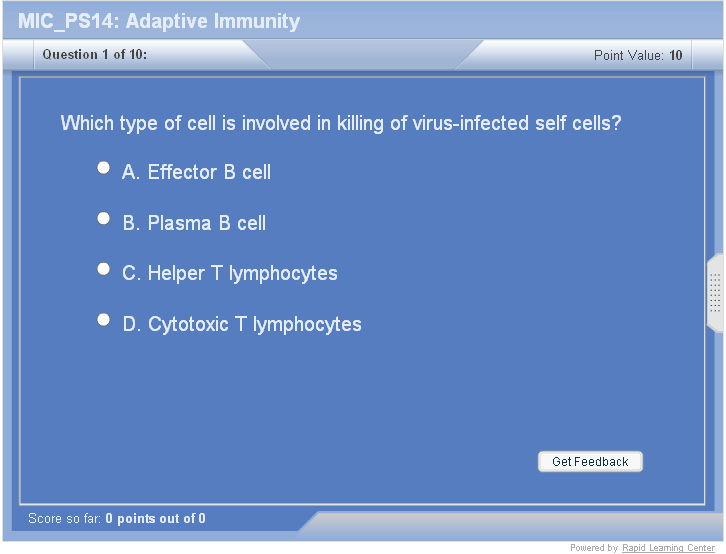 MIC_PS14: Adaptive Immunity

Question 1 of 10:

Point Value: 10

Which type of cell is involved in killing of virus-infected self cells?

A. Effector B cell

B. Plasma B cell

C. Helper T lymphocytes

D. Cytotoxic T lymphocytes

Get Feedback

Score so far: 0 points out of 0

Powered by Rapid Learning Center